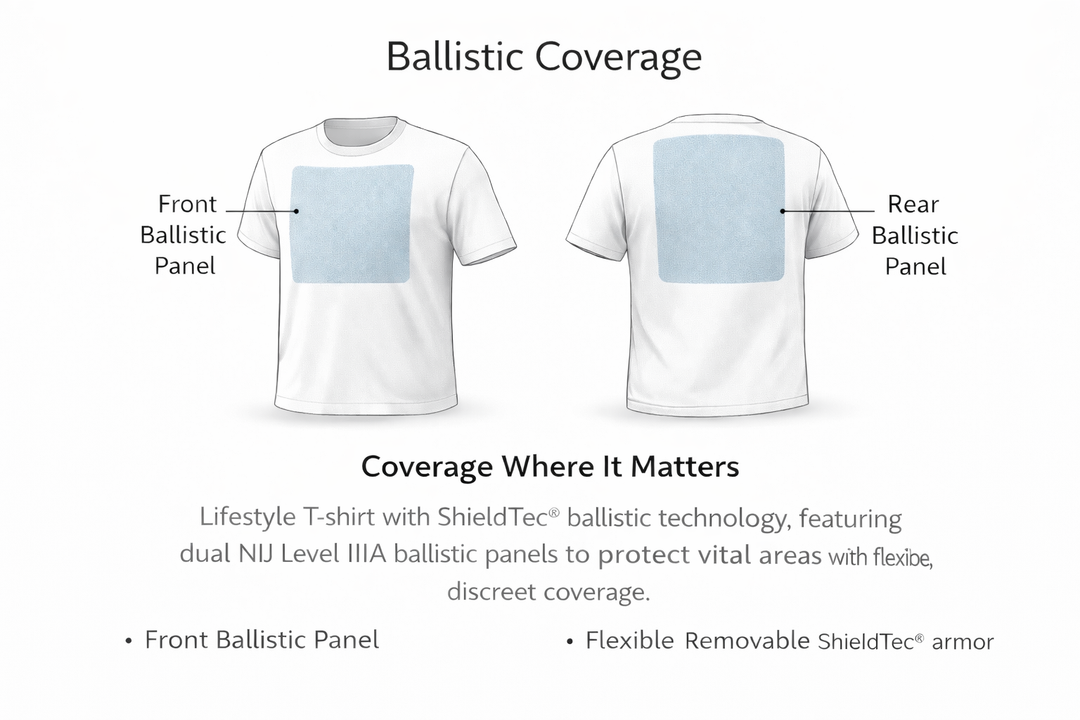 Ballistic Coverage

Front Ballistic Panel

Rear Ballistic Panel

Coverage Where It Matters

Lifestyle T-shirt with ShieldTec® ballistic technology, featuring dual NIJ Level IIIA ballistic panels to protect vital areas with flexibe, discreet coverage.

• Front Ballistic Panel

• Flexible Removable ShieldTec® armor